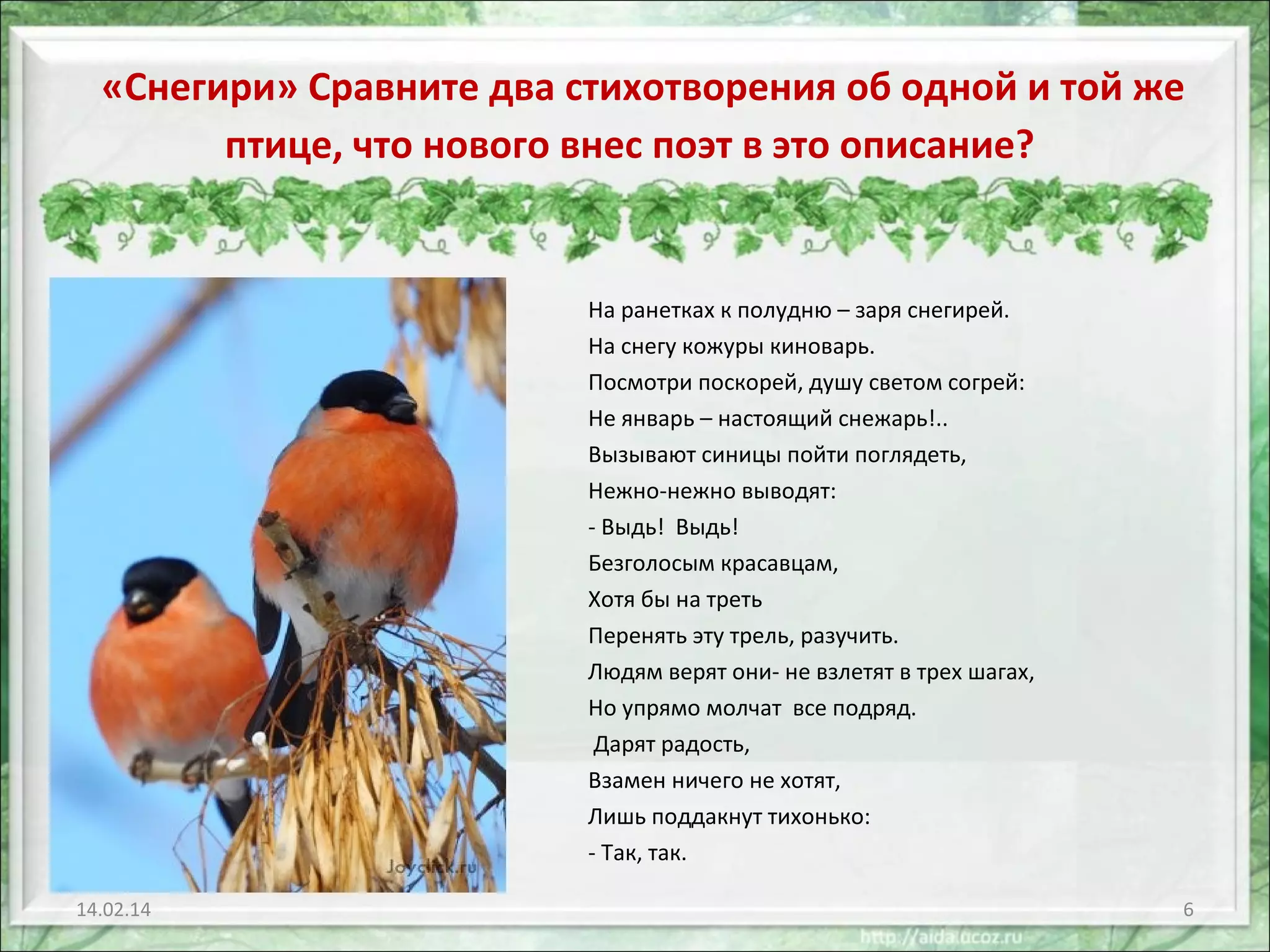 «Снегири» Сравните два стихотворения об одной и той же птице, что нового внес поэт в это описание?

На ранетках к полудню – заря снегирей.
На снегу кожуры киноварь.
Посмотри поскорей, душу светом согрей:
Не январь – настоящий снежарь!..
Вызывают синицы пойти поглядеть,
Нежно-нежно выводят:
- Выдь! Выдь!
Безголосым красавцам,
Хотя бы на треть
Перенять эту трель, разучить.
Людям верят они- не взлетят в трех шагах,
Но упрямо молчат все подряд.
Дарят радость,
Взамен ничего не хотят,
Лишь поддакнут тихонько:
- Так, так.

Joyclick.ru

14.02.14

6

http://aida.ucoz.ru